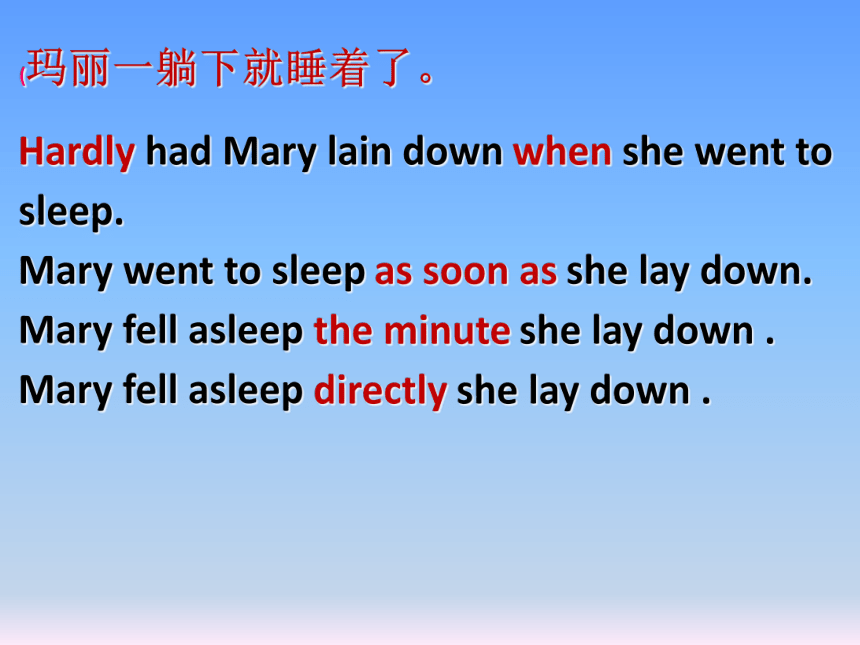 (玛丽一躺下就睡着了。

Hardly had Mary lain down when she went to sleep.
Mary went to sleep as soon as she lay down.
Mary fell asleep the minute she lay down .
Mary fell asleep directly she lay down .